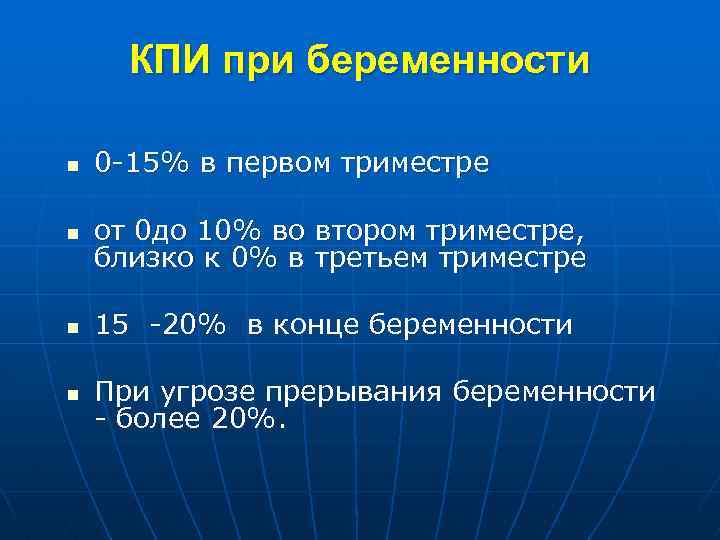 КПИ при беременности

- 0-15% в первом триместре
- от 0до 10% во втором триместре, близко к 0% в третьем триместре
- 15 -20% в конце беременности
- При угрозе прерывания беременности - более 20%.